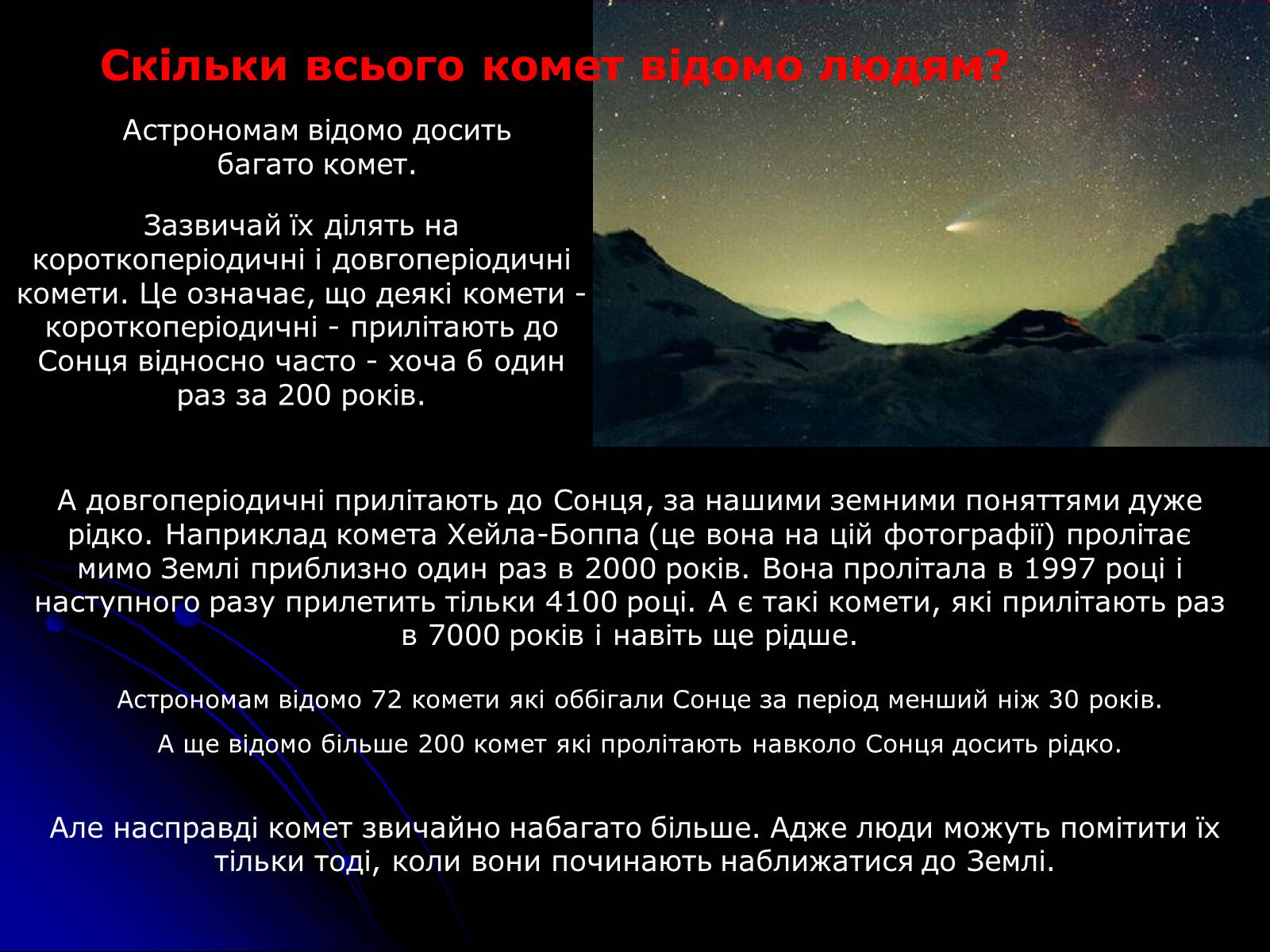 Скільки всього комет відомо людям?

Астрономам відомо досить багато комет.

Зазвичай їх ділять на короткоперіодичні і довгоперіодичні комети. Це означає, що деякі комети - короткоперіодичні - прилітають до Сонця відносно часто - хоча б один раз за 200 років.

А довгоперіодичні прилітають до Сонця, за нашими земними поняттями дуже рідко. Наприклад комета Хейла-Боппа (це вона на цій фотографії) пролітає мимо Землі приблизно один раз в 2000 років. Вона пролітала в 1997 році і наступного разу прилетить тільки 4100 році. А є такі комети, які прилітають раз в 7000 років і навіть ще рідше.

Астрономам відомо 72 комети які оббігали Сонце за період менший ніж 30 років.

А ще відомо більше 200 комет які пролітають навколо Сонця досить рідко.

Але насправді комет звичайно набагато більше. Адже люди можуть помітити їх тільки тоді, коли вони починають наближатися до Землі.